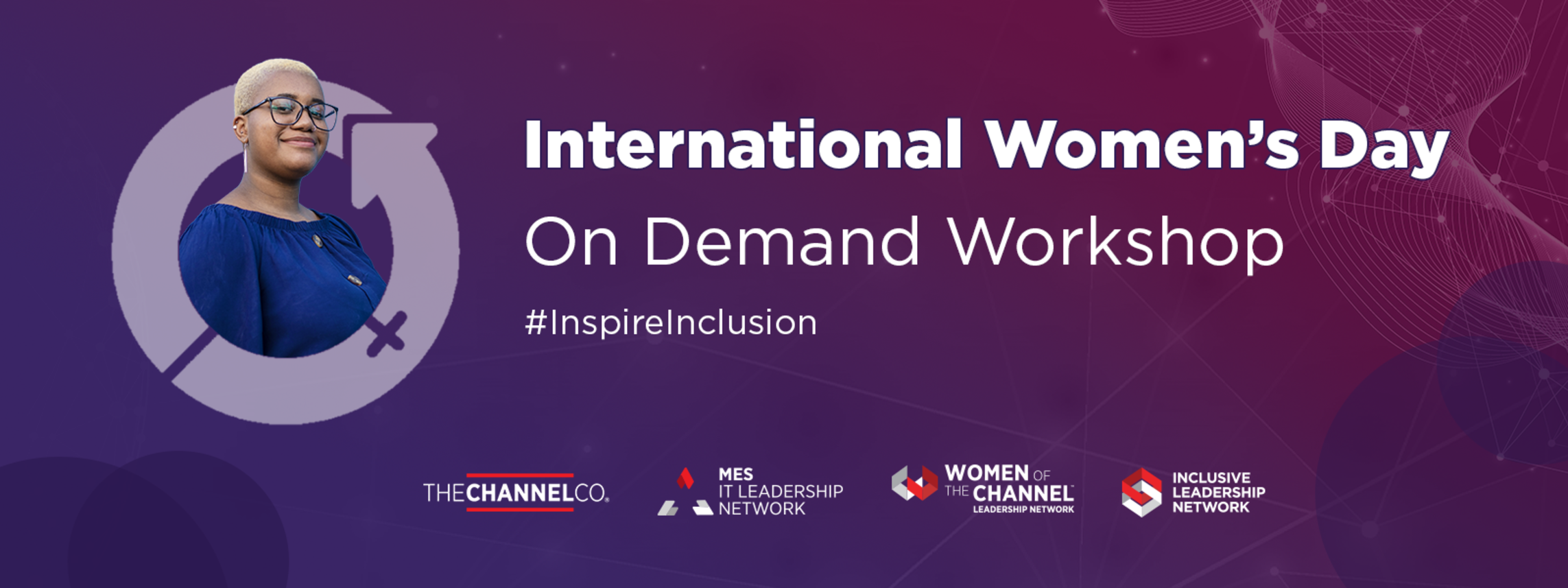 International Women's Day

On Demand Workshop

#InspireInclusion

THECHANNELCO.

MES IT LEADERSHIP NETWORK

WOMEN OF THE CHANNEL LEADERSHIP NETWORK

INCLUSIVE LEADERSHIP NETWORK